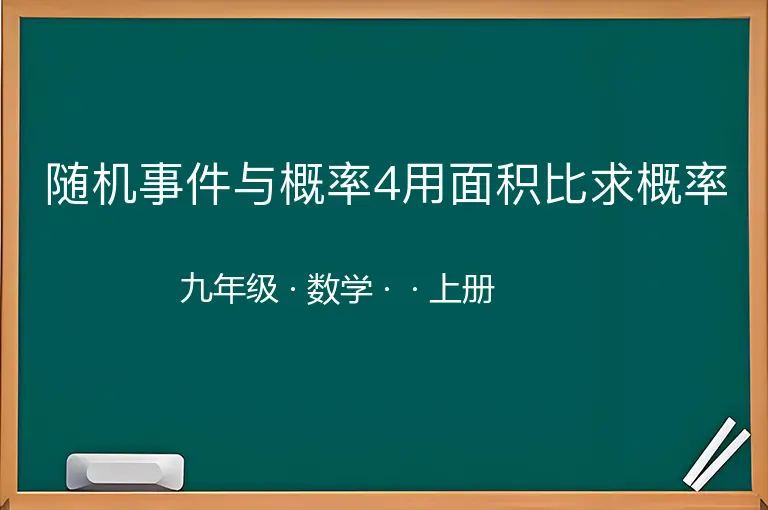 随机事件与概率4用面积比求概率

九年级 · 数学 · · 上册